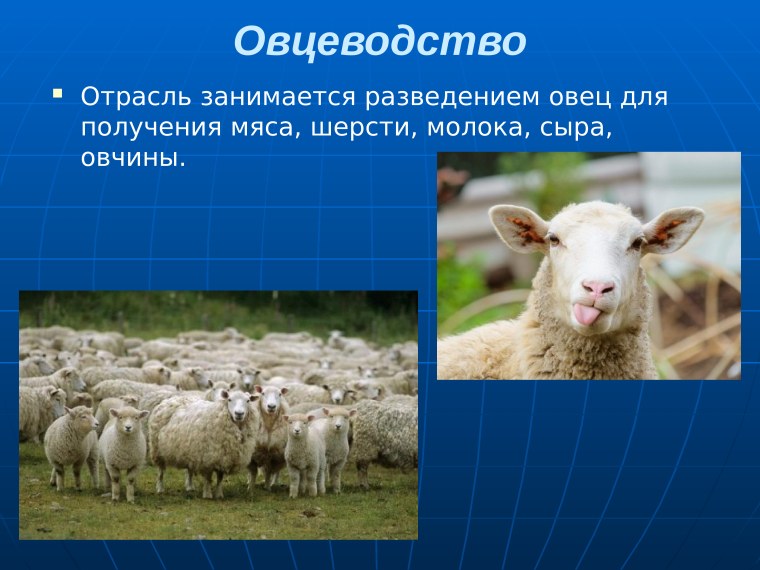 Овцеводство

Отрасль занимается разведением овец для получения мяса, шерсти, молока, сыра, овчины.